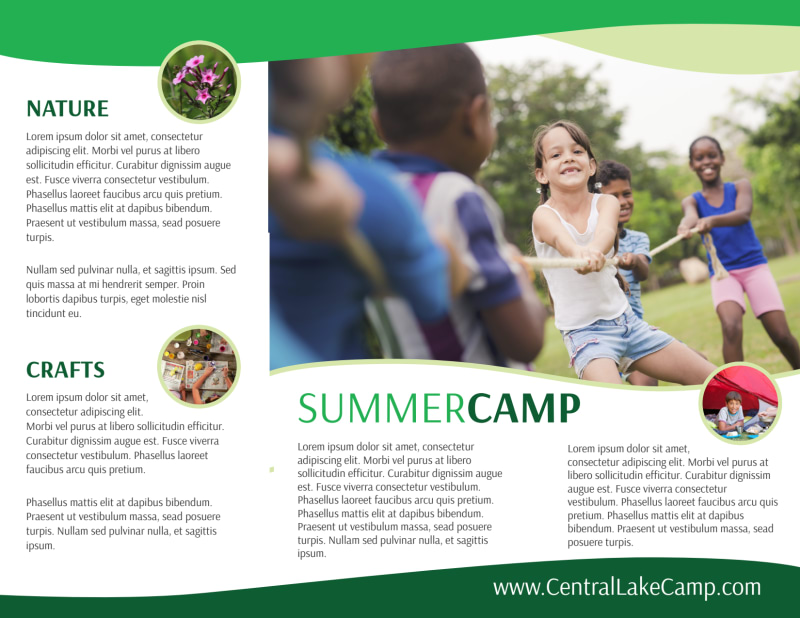 NATURE

Lorem ipsum dolor sit amet, consectetur adipiscing elit. Morbi vel purus at libero sollicitudin efficitur. Curabitur dignissim augue est. Fusce viverra consectetur vestibulum. Phasellus laoreet faucibus arcu quis pretium. Phasellus mattis elit at dapibus bibendum. Praesent ut vestibulum massa, sead posuere turpis.

Nullam sed pulvinar nulla, et sagittis ipsum. Sed quis massa at mi hendrerit semper. Proin lobortis dapibus turpis, eget molestie nisl tincidunt eu.

CRAFTS

Lorem ipsum dolor sit amet, consectetur adipiscing elit. Morbi vel purus at libero sollicitudin efficitur. Curabitur dignissim augue est. Fusce viverra consectetur vestibulum. Phasellus laoreet faucibus arcu quis pretium.

Phasellus mattis elit at dapibus bibendum. Praesent ut vestibulum massa, sead posuere turpis. Nullam sed pulvinar nulla, et sagittis ipsum.

SUMMERCAMP

Lorem ipsum dolor sit amet, consectetur adipiscing elit. Morbi vel purus at libero sollicitudin efficitur. Curabitur dignissim augue est. Fusce viverra consectetur vestibulum. Phasellus laoreet faucibus arcu quis pretium. Phasellus mattis elit at dapibus bibendum. Praesent ut vestibulum massa, sead posuere turpis. Nullam sed pulvinar nulla, et sagittis ipsum.

Lorem ipsum dolor sit amet, consectetur adipiscing elit. Morbi vel purus at libero sollicitudin efficitur. Curabitur dignissim augue est. Fusce viverra consectetur vestibulum. Phasellus laoreet faucibus arcu quis pretium. Phasellus mattis elit at dapibus bibendum. Praesent ut vestibulum massa, sead posuere turpis.

www.CentralLakeCamp.com